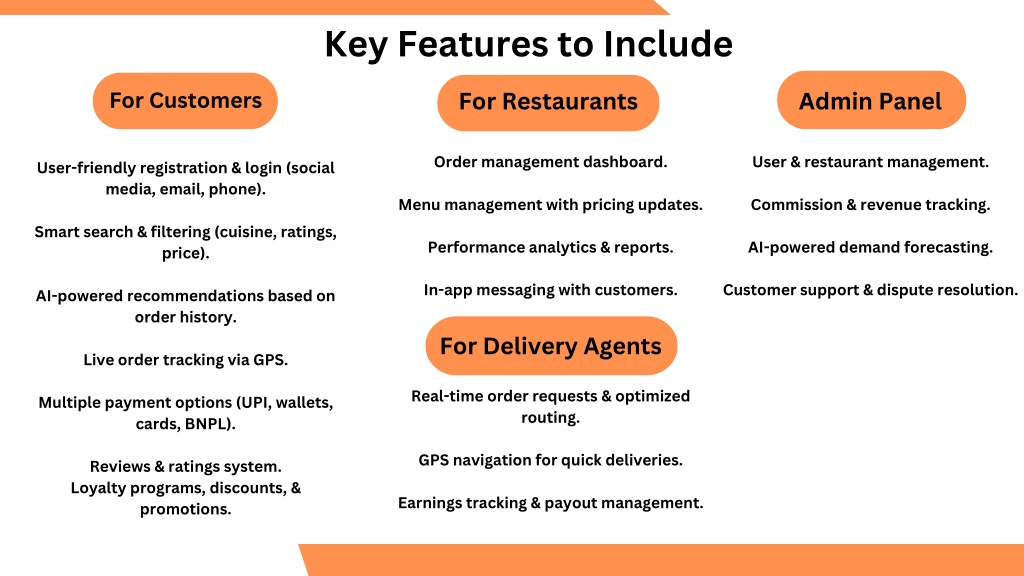 Key Features to Include

For Customers

User-friendly registration & login (social media, email, phone).

Smart search & filtering (cuisine, ratings, price).

AI-powered recommendations based on order history.

Live order tracking via GPS.

Multiple payment options (UPI, wallets, cards, BNPL).

Reviews & ratings system.
Loyalty programs, discounts, & promotions.

For Restaurants

Order management dashboard.

Menu management with pricing updates.

Performance analytics & reports.

In-app messaging with customers.

For Delivery Agents

Real-time order requests & optimized routing.

GPS navigation for quick deliveries.

Earnings tracking & payout management.

Admin Panel

User & restaurant management.

Commission & revenue tracking.

AI-powered demand forecasting.

Customer support & dispute resolution.